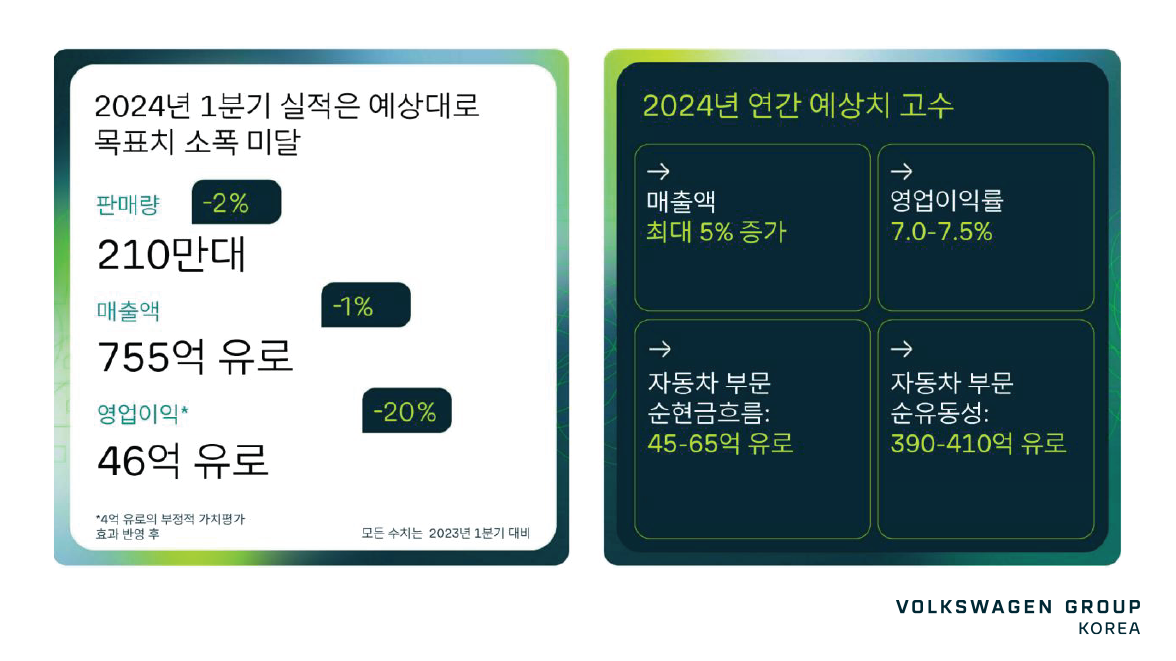 2024년 1분기 실적은 예상대로 목표치 소폭 미달

판매량 -2%

210만대

매출액 -1%

755억 유로

영업이익* -20%

46억 유로

*4억 유로의 부정적 가치평가 효과 반영 후

모든 수치는 2023년 1분기 대비

2024년 연간 예상치 고수

→
매출액
최대 5% 증가

→
영업이익률
7.0-7.5%

→
자동차 부문
순현금흐름:
45-65억 유로

→
자동차 부문
순유동성:
390-410억 유로

VOLKSWAGEN GROUP
KOREA